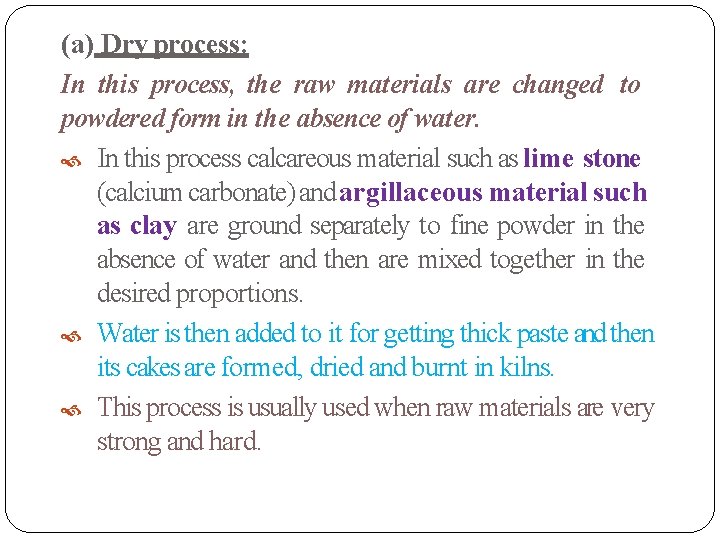 (a) Dry process:

In this process, the raw materials are changed to powdered form in the absence of water.

In this process calcareous material such as lime stone (calcium carbonate) and argillaceous material such as clay are ground separately to fine powder in the absence of water and then are mixed together in the desired proportions.

Water is then added to it for getting thick paste and then its cakes are formed, dried and burnt in kilns.

This process is usually used when raw materials are very strong and hard.